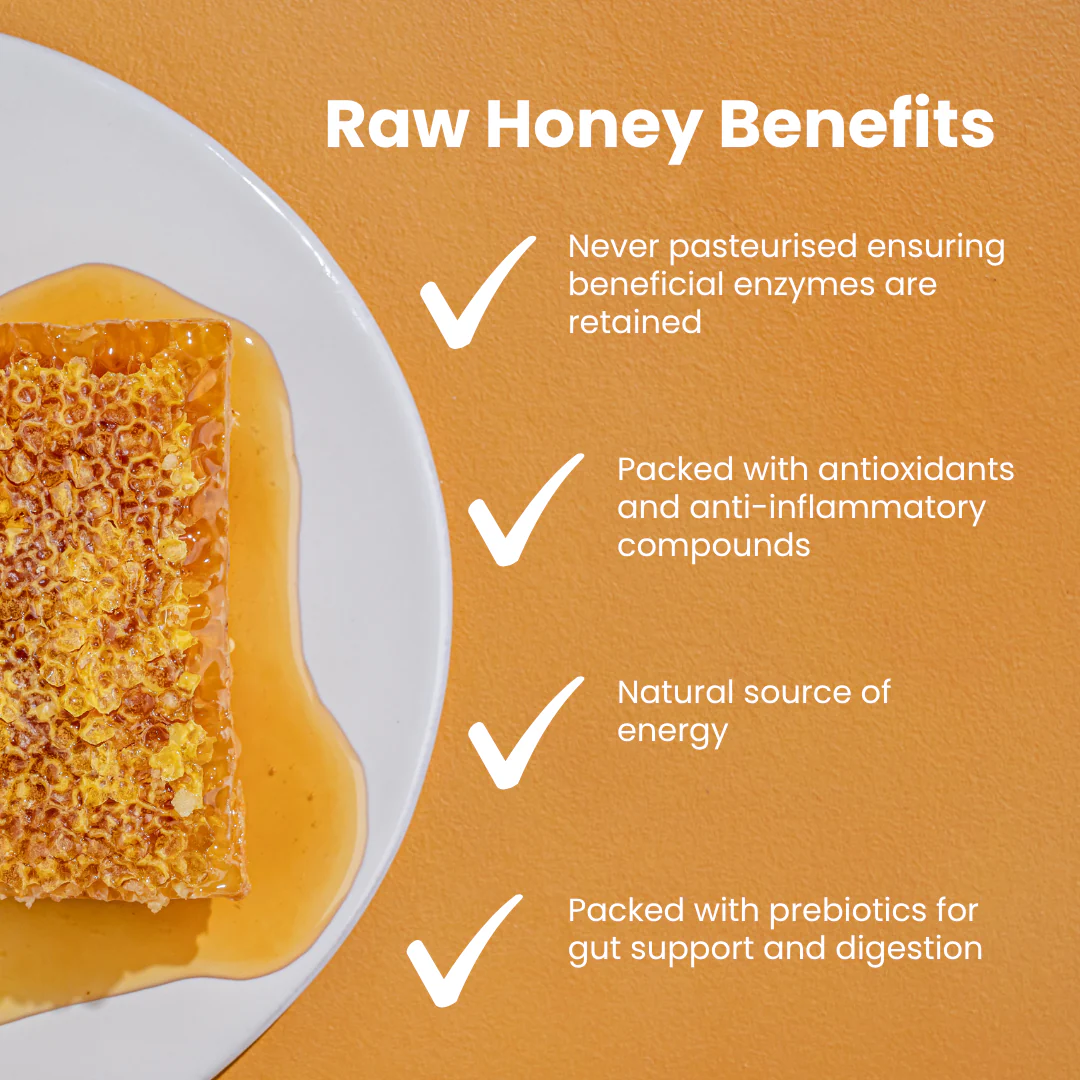 Raw Honey Benefits

Never pasteurised ensuring beneficial enzymes are retained

Packed with antioxidants and anti-inflammatory compounds

Natural source of energy

Packed with prebiotics for gut support and digestion